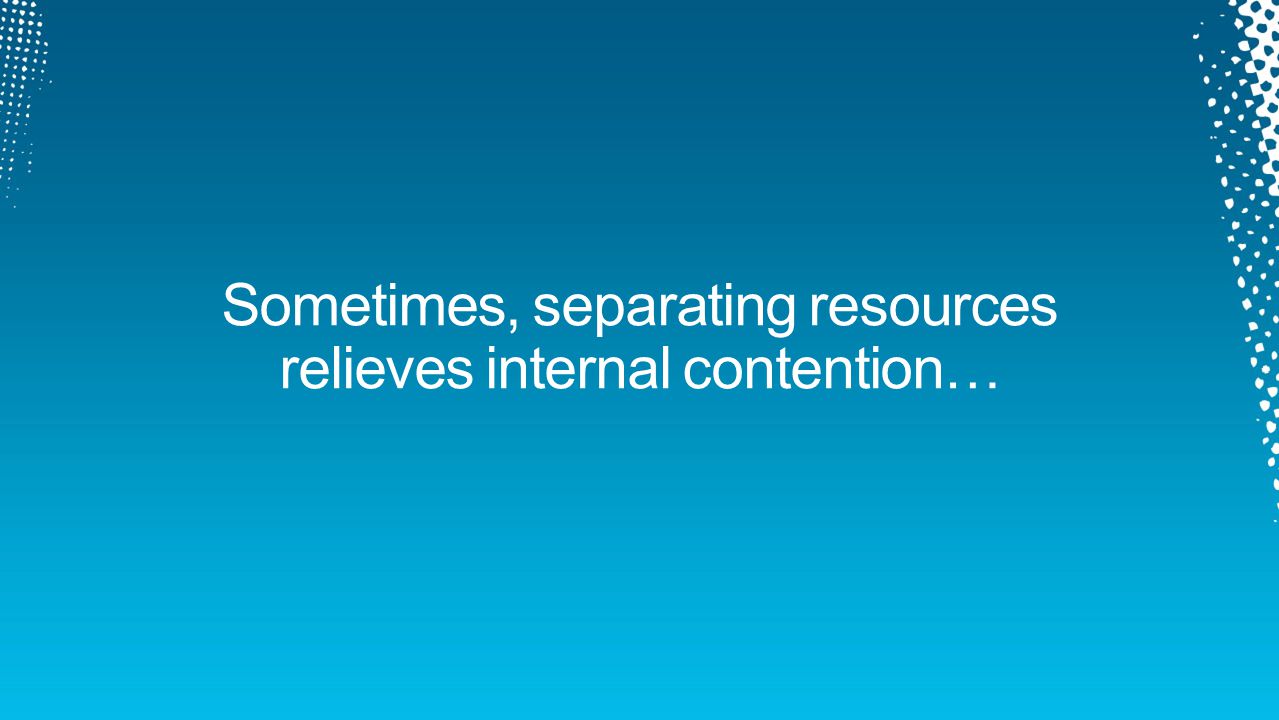 Sometimes, separating resources relieves internal contention…